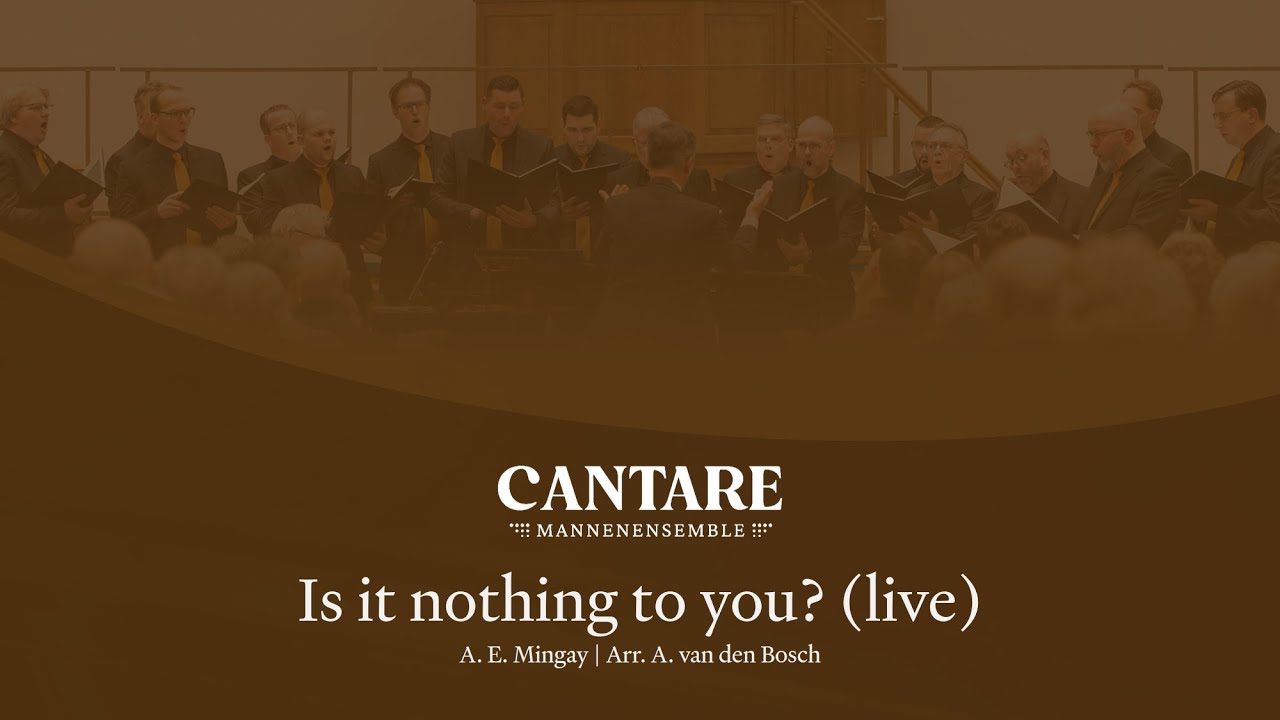 CANTARE
MANNENENSEMBLE

Is it nothing to you? (live)

A. E. Mingay | Arr. A. van den Bosch